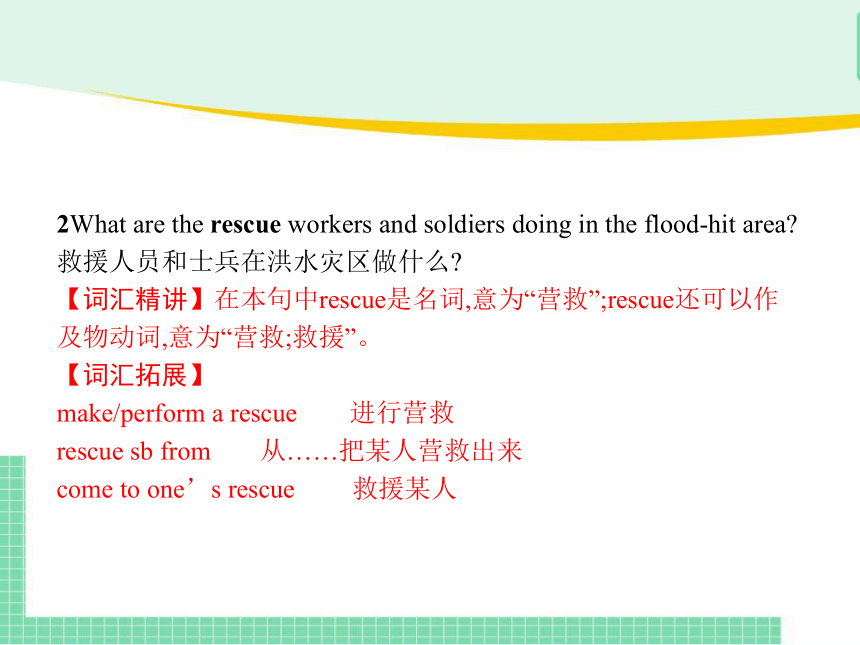 2What are the rescue workers and soldiers doing in the flood-hit area?
救援人员和士兵在洪水灾区做什么?
【词汇精讲】在本句中rescue是名词,意为“营救”;rescue还可以作及物动词,意为“营救;救援”。
【词汇拓展】
make/perform a rescue　　进行营救
rescue sb from　　从……把某人营救出来
come to one’s rescue　　救援某人